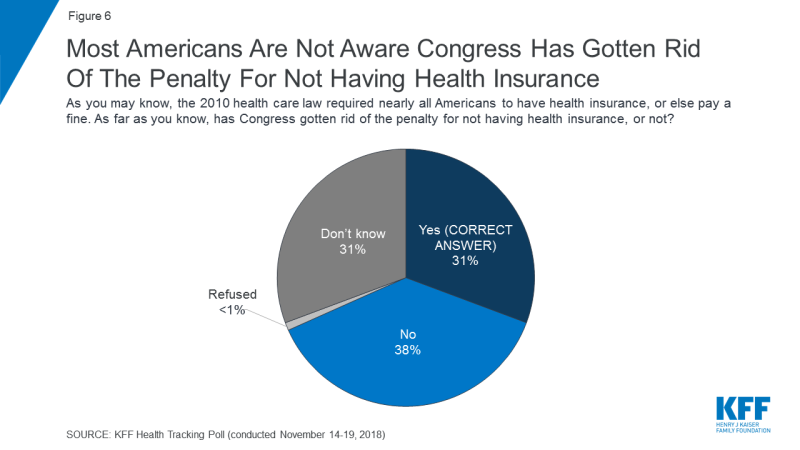 Figure 6

Most Americans Are Not Aware Congress Has Gotten Rid Of The Penalty For Not Having Health Insurance

As you may know, the 2010 health care law required nearly all Americans to have health insurance, or else pay a fine. As far as you know, has Congress gotten rid of the penalty for not having health insurance, or not?

Yes (CORRECT ANSWER) 31%

No 38%

Refused <1%

Don't know 31%

SOURCE: KFF Health Tracking Poll (conducted November 14-19, 2018)

KFF
HENRY J KAISER FAMILY FOUNDATION